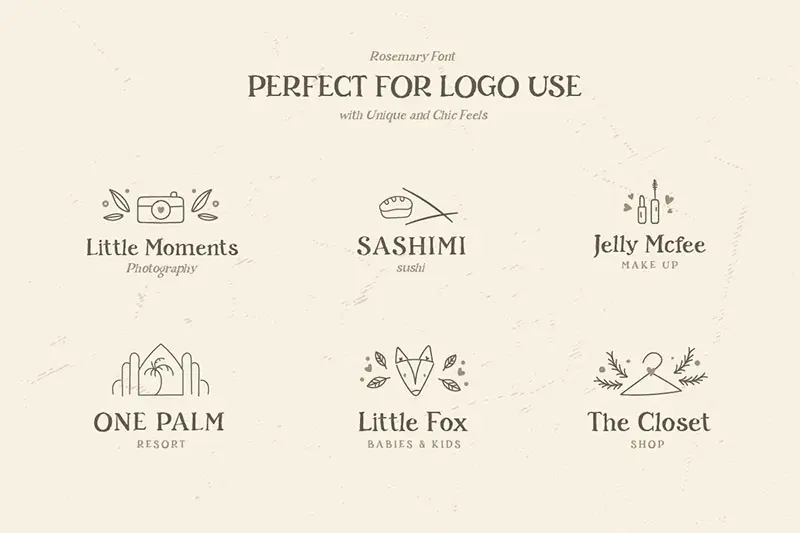 Rosemary Font
PERFECT FOR LOGO USE
with Unique and Chic Feels

Little Moments
Photography

SASHIMI
sushi

Jelly Mcfee
MAKE UP

ONE PALM
RESORT

Little Fox
BABIES & KIDS

The Closet
SHOP